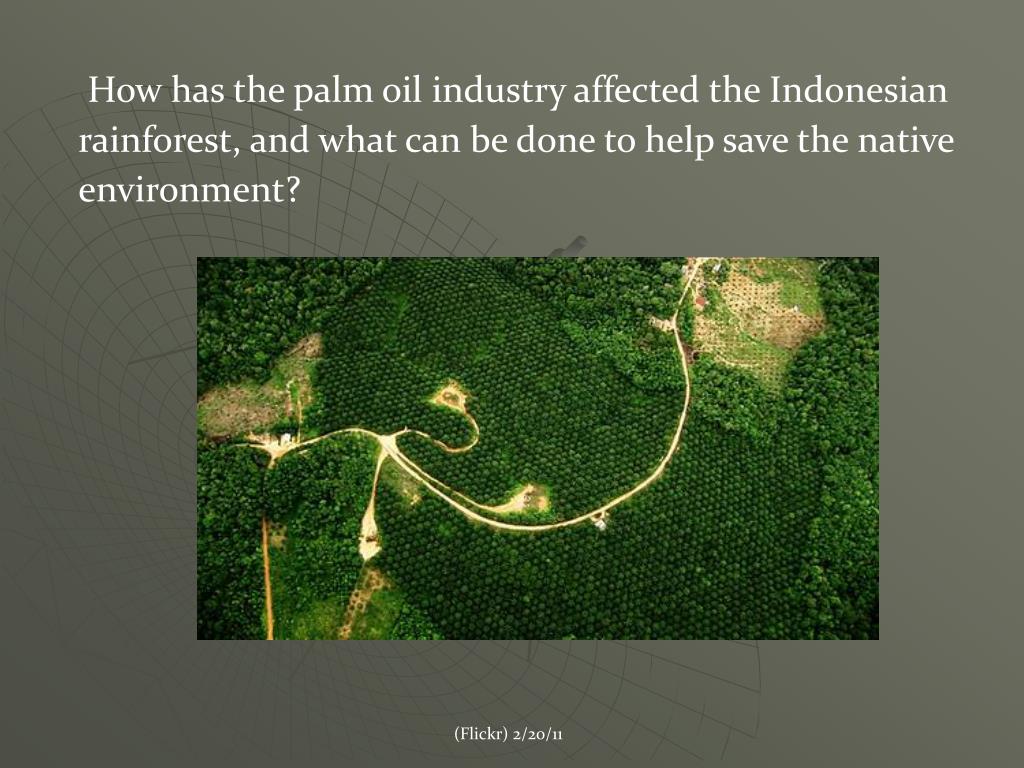 How has the palm oil industry affected the Indonesian rainforest, and what can be done to help save the native environment?

(Flickr) 2/20/11